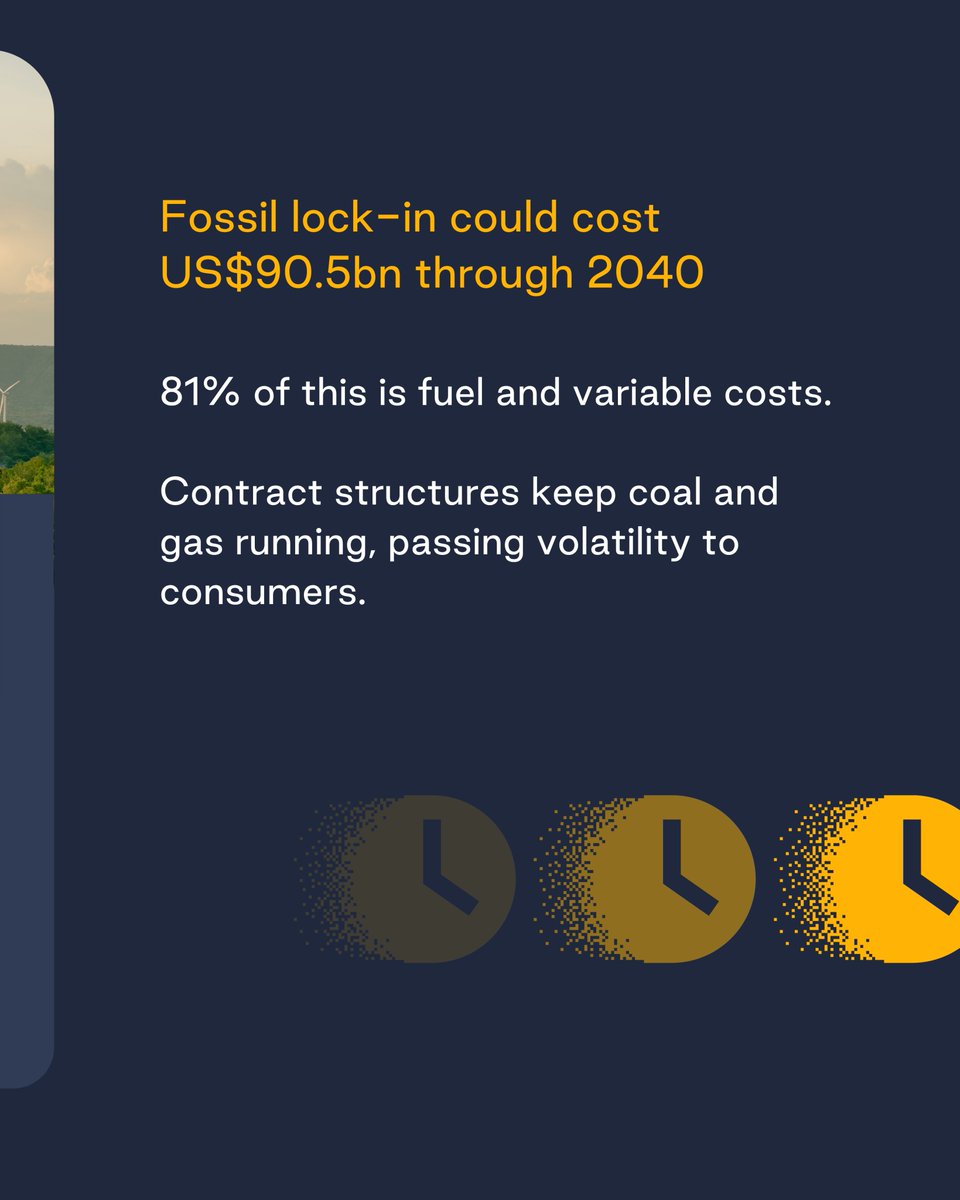 Fossil lock-in could cost US$90.5bn through 2040

81% of this is fuel and variable costs.

Contract structures keep coal and gas running, passing volatility to consumers.